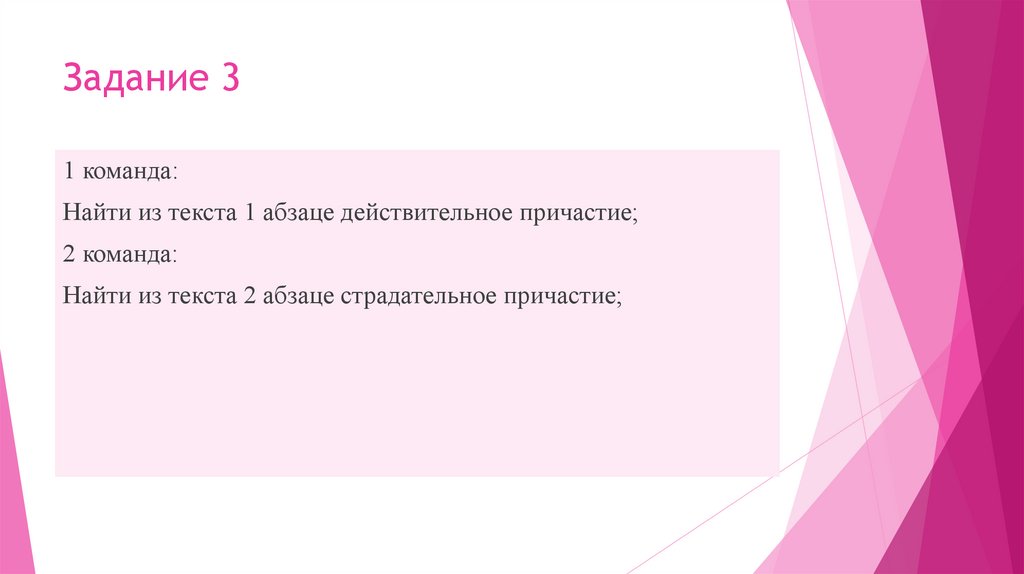 Задание 3

1 команда:

Найти из текста 1 абзаце действительное причастие;

2 команда:

Найти из текста 2 абзаце страдательное причастие;